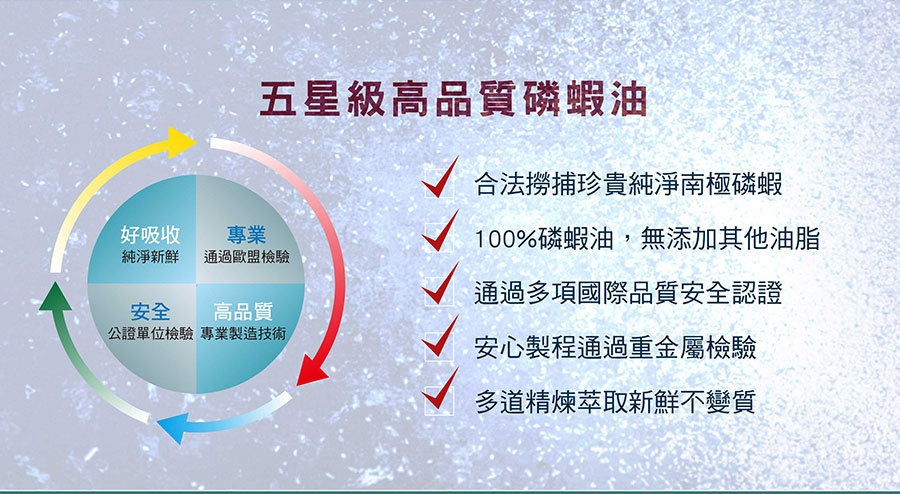 五星級高品質磷蝦油

好吸收
純淨新鮮

專業
通過歐盟檢驗

安全
公證單位檢驗

高品質
專業製造技術

合法撈捕珍貴純淨南極磷蝦

100%磷蝦油，無添加其他油脂

通過多項國際品質安全認證

安心製程通過重金屬檢驗

多道精煉萃取新鮮不變質